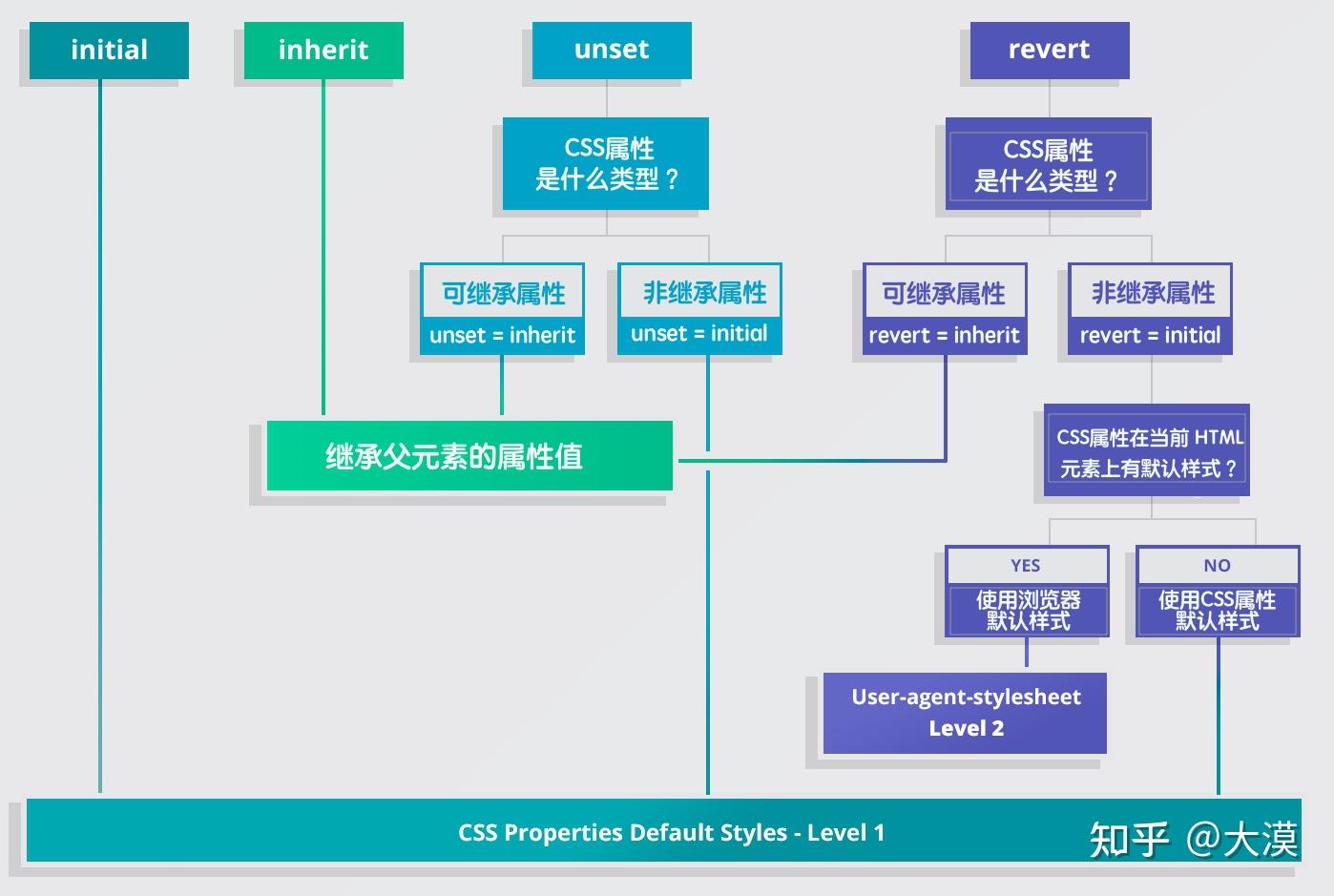 initial

inherit

unset

revert

CSS属性
是什么类型？

CSS属性
是什么类型？

可继承属性
unset = inherit

非继承属性
unset = initial

可继承属性
revert = inherit

非继承属性
revert = initial

继承父元素的属性值

CSS属性在当前 HTML
元素上有默认样式？

YES
使用浏览器
默认样式

NO
使用CSS属性
默认样式

User-agent-stylesheet
Level 2

CSS Properties Default Styles - Level 1

知乎 @大漠